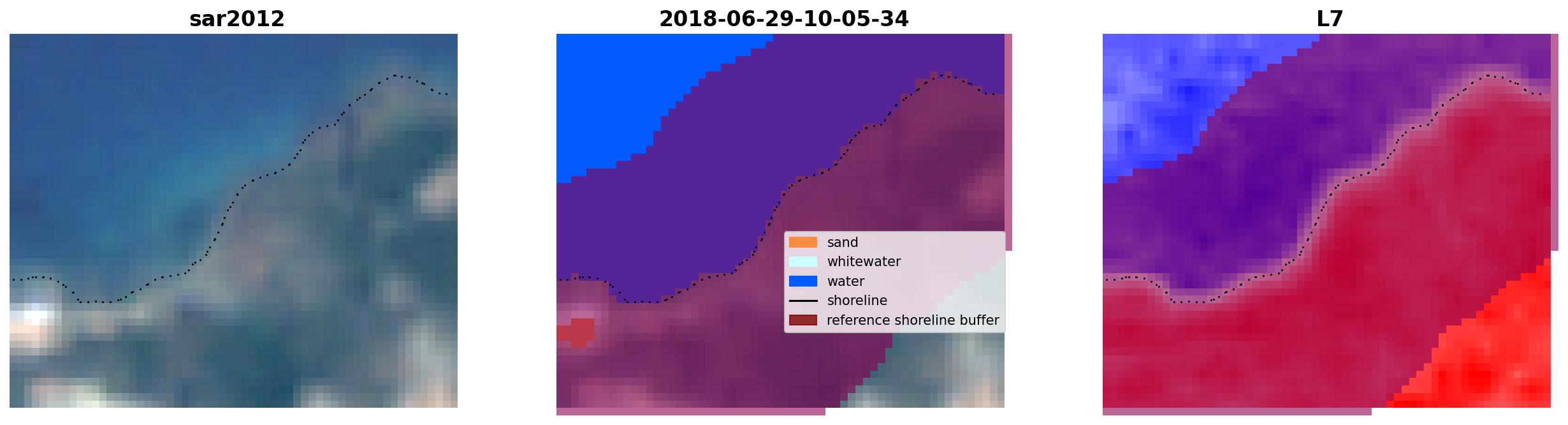 sar2012

2018-06-29-10-05-34

sand
whitewater
water
shoreline
reference shoreline buffer

L7